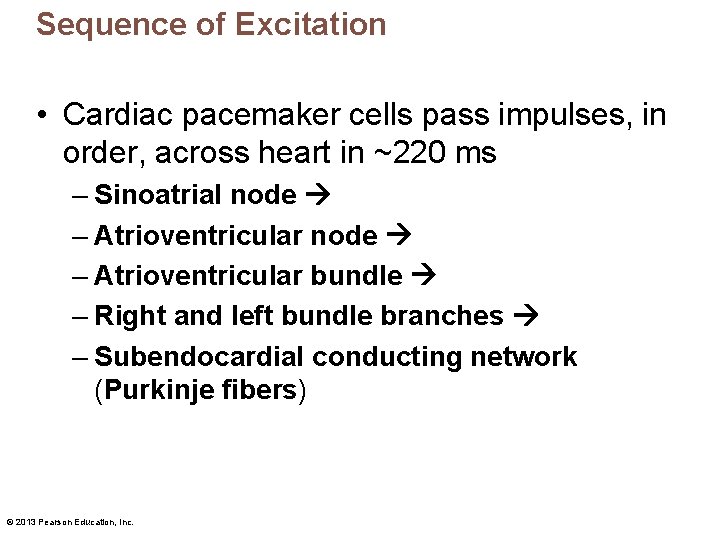 Sequence of Excitation

• Cardiac pacemaker cells pass impulses, in order, across heart in ~220 ms
– Sinoatrial node →
– Atrioventricular node →
– Atrioventricular bundle →
– Right and left bundle branches →
– Subendocardial conducting network (Purkinje fibers)

© 2013 Pearson Education, Inc.